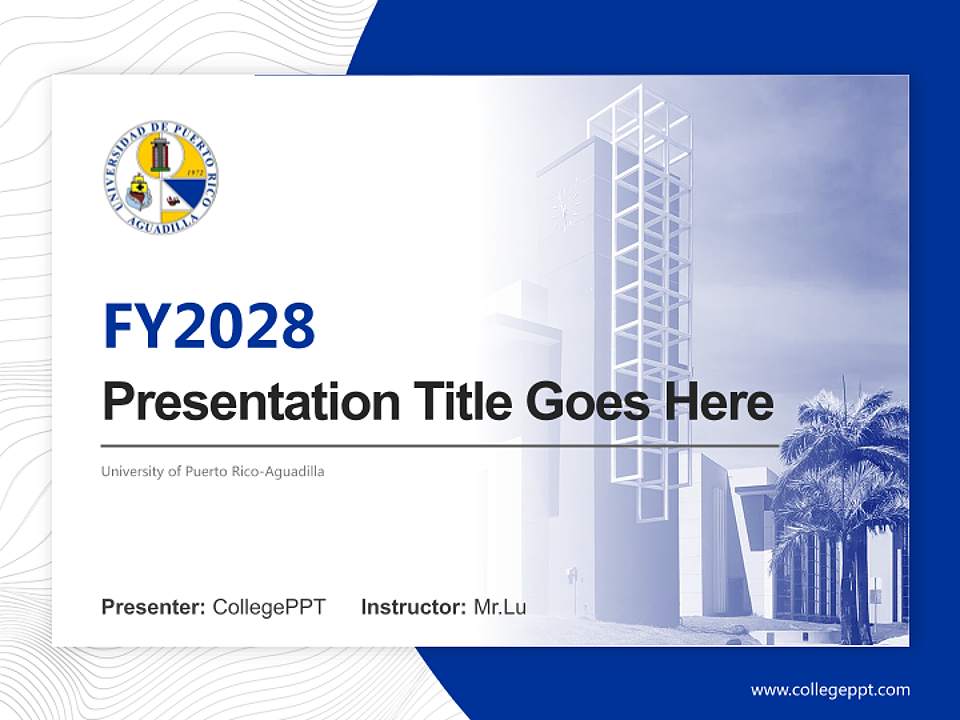 UNIVERSIDAD DE PUERTO RICO
AGUADILLA
1972

FY2028

Presentation Title Goes Here

University of Puerto Rico-Aguadilla

Presenter: CollegePPT Instructor: Mr.Lu

www.collegeppt.com